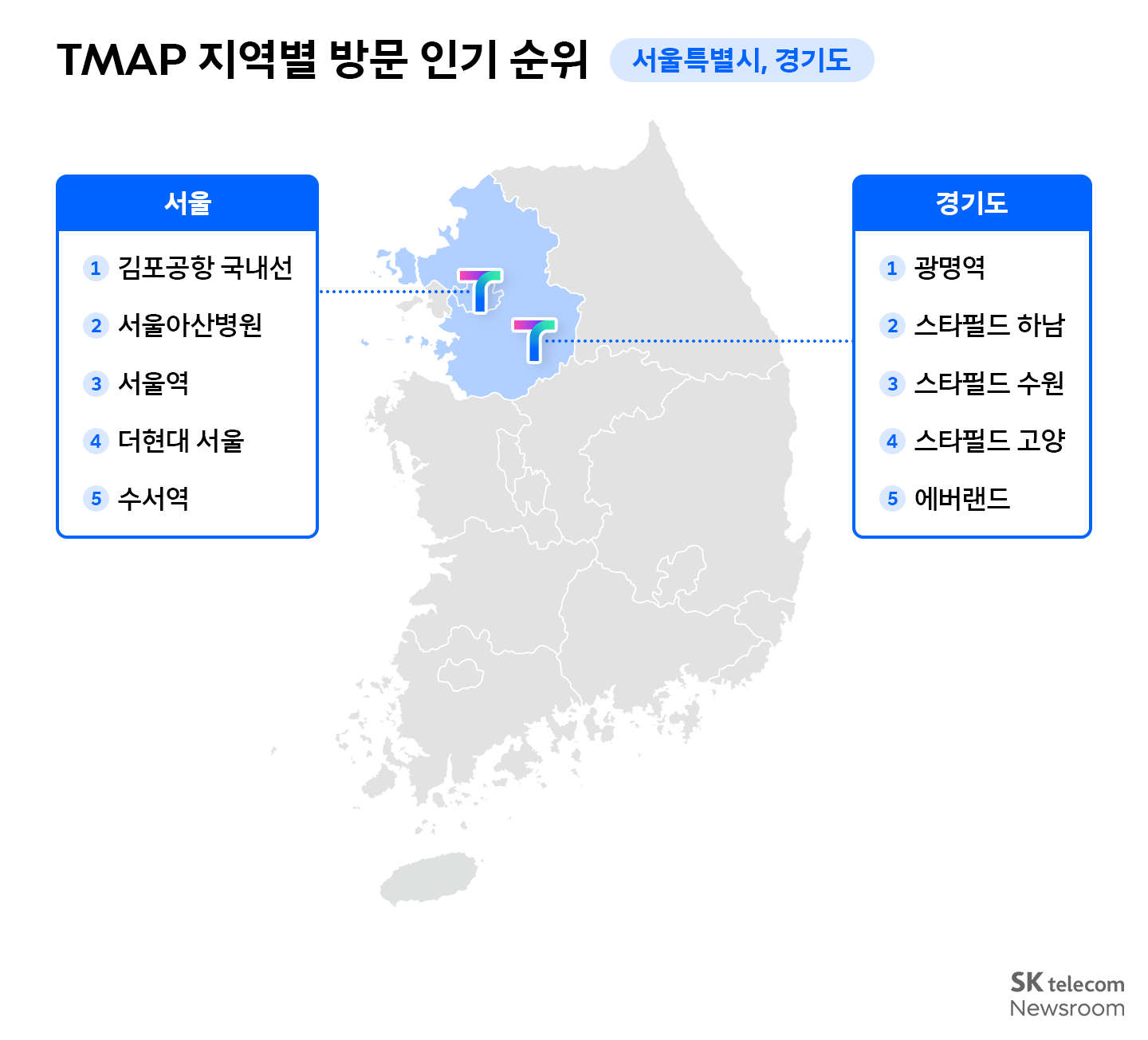 TMAP 지역별 방문 인기 순위 서울특별시, 경기도

서울

1 김포공항 국내선

2 서울아산병원

3 서울역

4 더현대 서울

5 수서역

경기도

1 광명역

2 스타필드 하남

3 스타필드 수원

4 스타필드 고양

5 에버랜드

SK telecom Newsroom